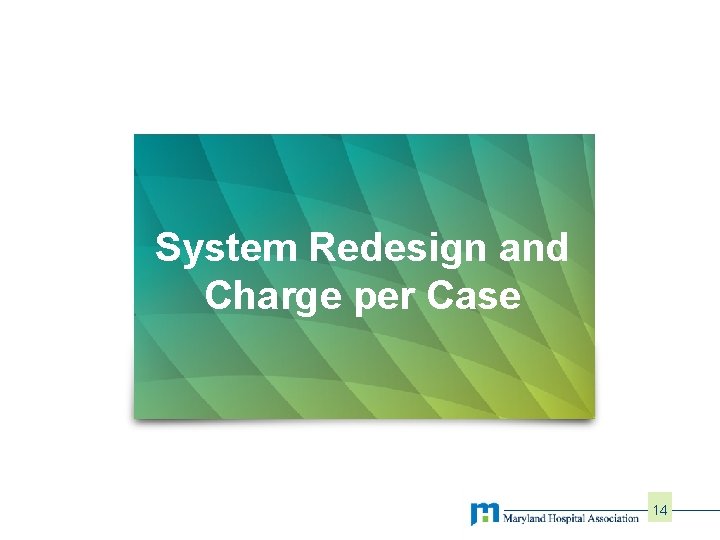 System Redesign and Charge per Case

Maryland Hospital Association

14